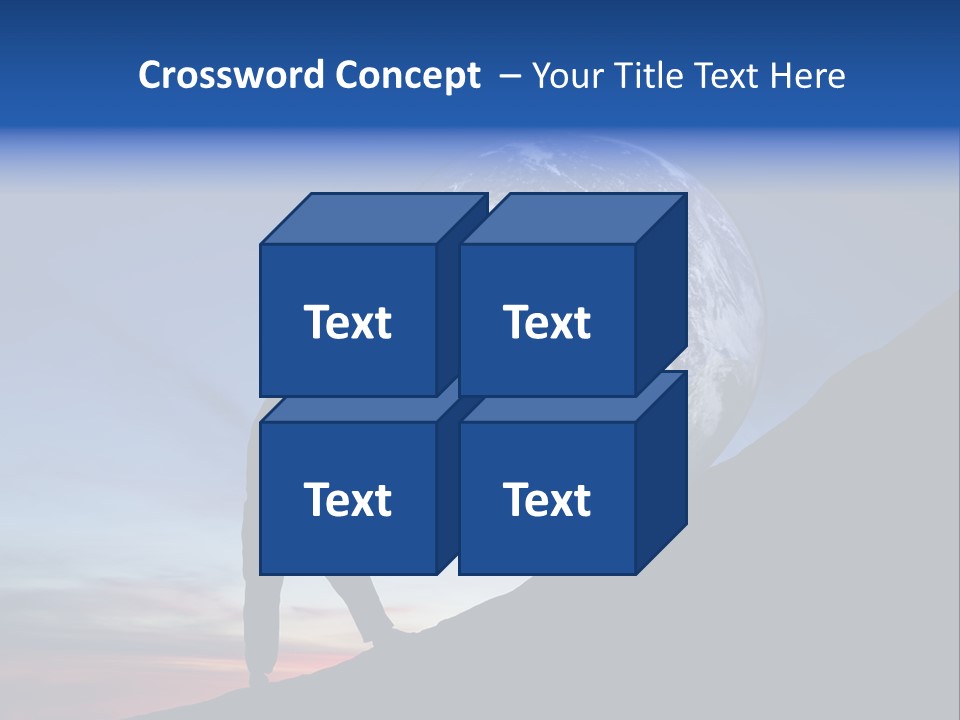 Crossword Concept – Your Title Text Here

Text

Text

Text

Text